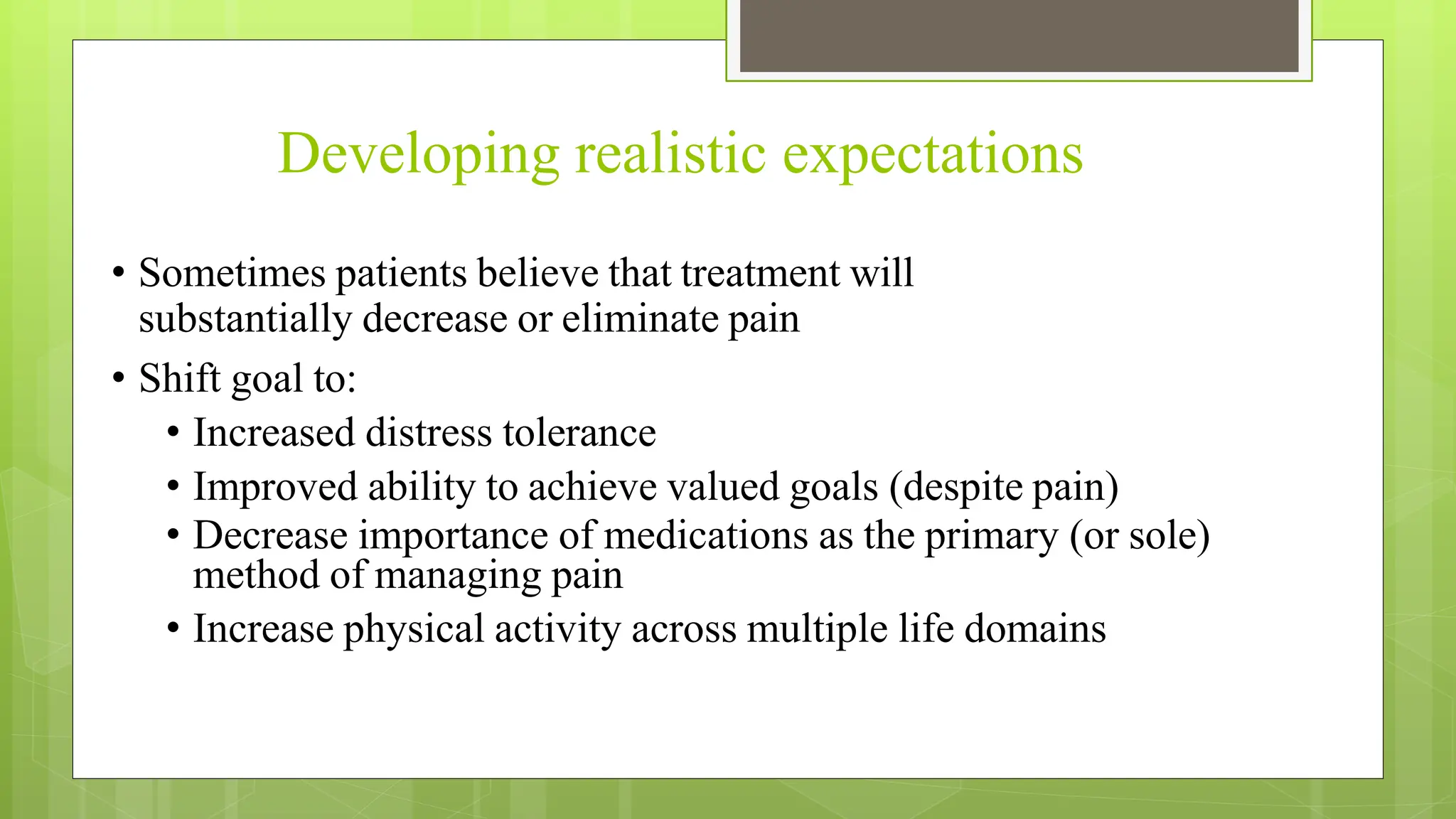 Developing realistic expectations

• Sometimes patients believe that treatment will substantially decrease or eliminate pain

• Shift goal to:

• Increased distress tolerance

• Improved ability to achieve valued goals (despite pain)

• Decrease importance of medications as the primary (or sole) method of managing pain

• Increase physical activity across multiple life domains